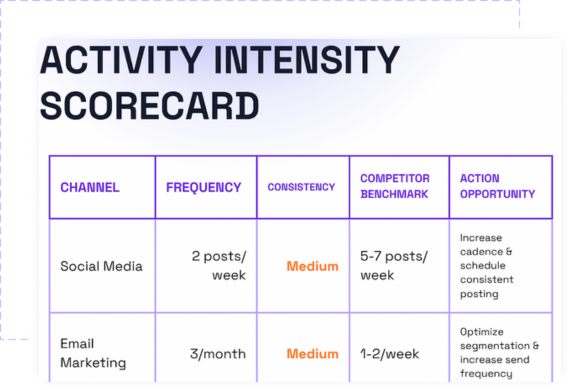 ACTIVITY INTENSITY SCORECARD

| CHANNEL | FREQUENCY | CONSISTENCY | COMPETITOR BENCHMARK | ACTION OPPORTUNITY |
|---|---|---|---|---|
| Social Media | 2 posts/ week | Medium | 5-7 posts/ week | Increase cadence & schedule consistent posting |
| Email Marketing | 3/month | Medium | 1-2/week | Optimize segmentation & increase send frequency |